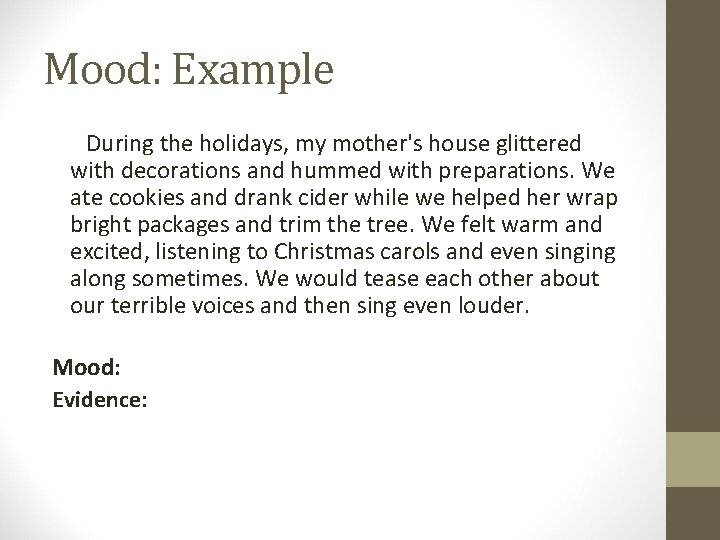 Mood: Example

During the holidays, my mother's house glittered with decorations and hummed with preparations. We ate cookies and drank cider while we helped her wrap bright packages and trim the tree. We felt warm and excited, listening to Christmas carols and even singing along sometimes. We would tease each other about our terrible voices and then sing even louder.

Mood:

Evidence: